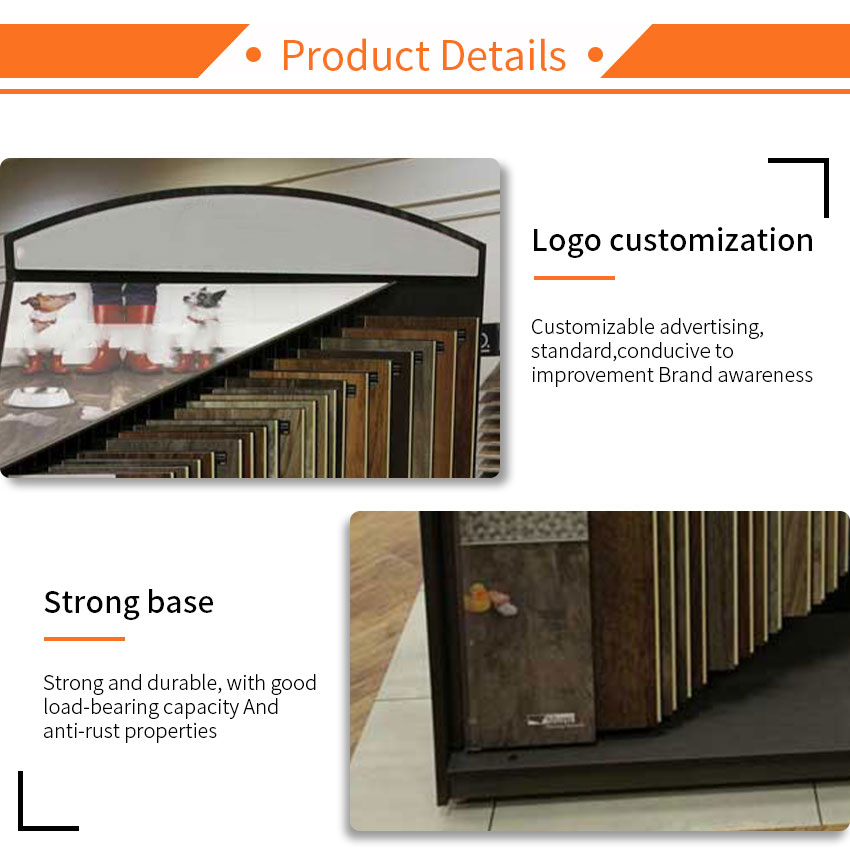 • Product Details •

Logo customization

Customizable advertising, standard,conducive to improvement Brand awareness

Strong base

Strong and durable, with good load-bearing capacity And anti-rust properties